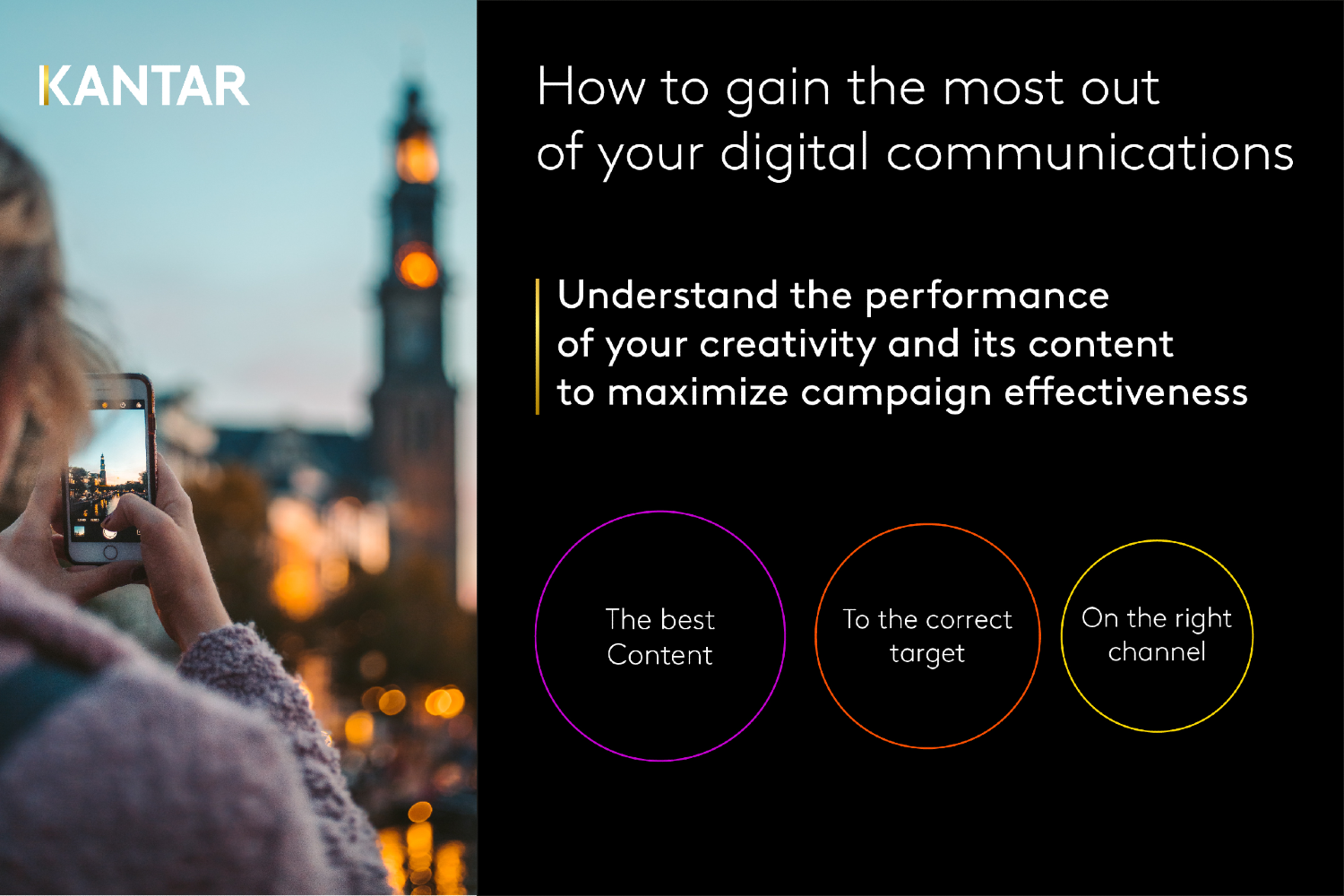 KANTAR

How to gain the most out of your digital communications

Understand the performance of your creativity and its content to maximize campaign effectiveness

The best Content

To the correct target

On the right channel